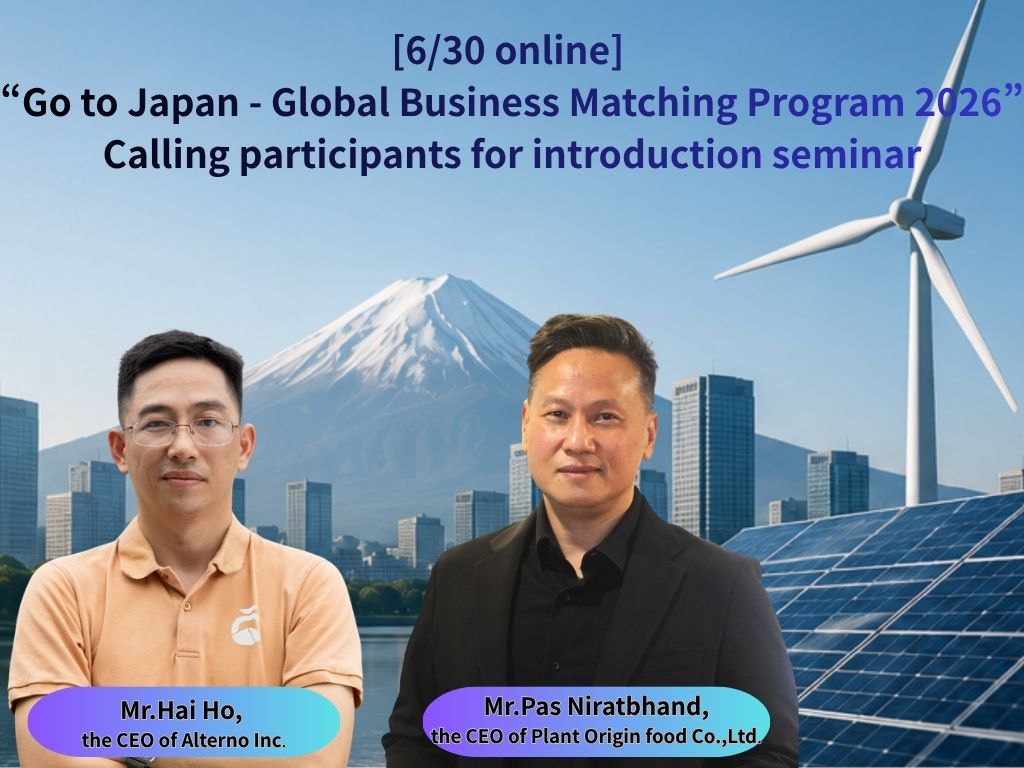 [6/30 online]
“Go to Japan - Global Business Matching Program 2026”
Calling participants for introduction seminar

Mr.Hai Ho,
the CEO of Alterno Inc.

Mr.Pas Niratbhand,
the CEO of Plant Origin food Co.,Ltd.